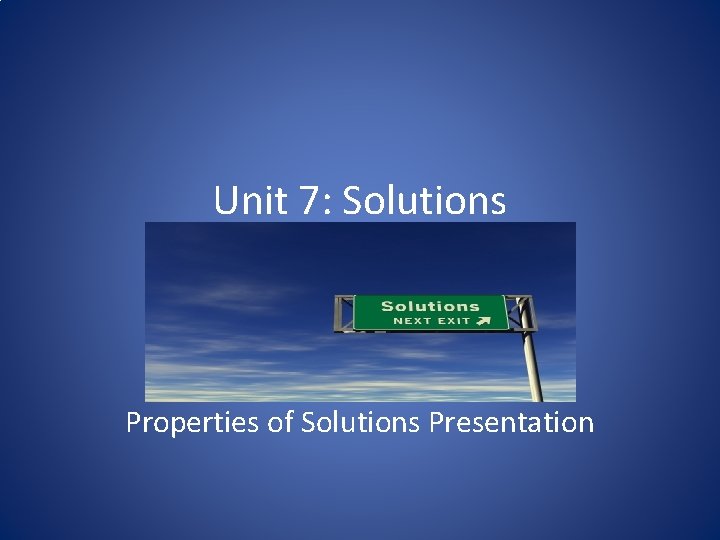 Unit 7: Solutions

Solutions
NEXT EXIT

Properties of Solutions Presentation